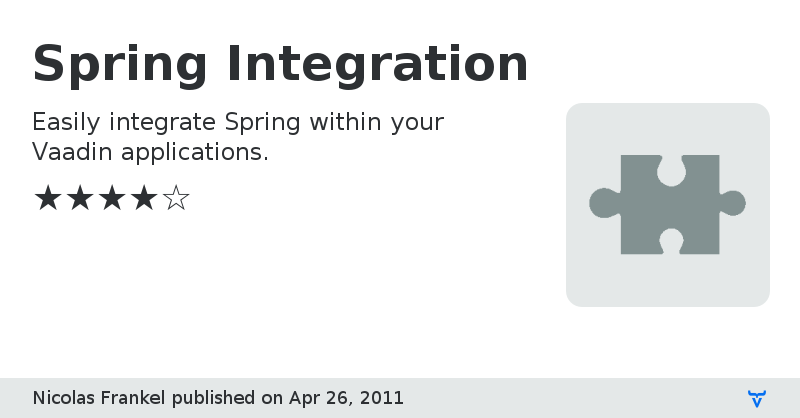 Spring Integration

Easily integrate Spring within your Vaadin applications.

★★★★☆

Nicolas Frankel published on Apr 26, 2011